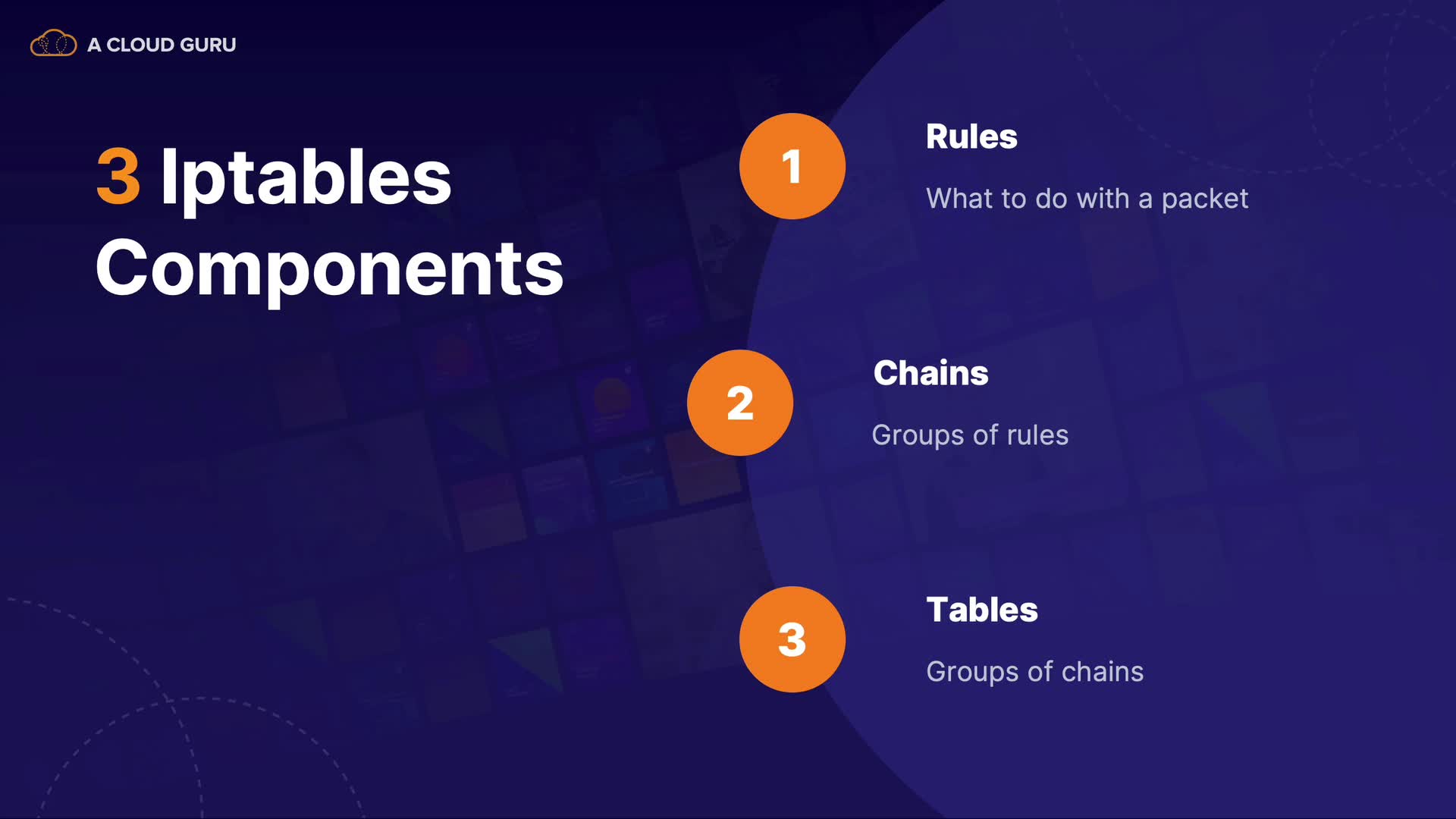 A CLOUD GURU

3 Iptables Components

1

Rules

What to do with a packet

2

Chains

Groups of rules

3

Tables

Groups of chains